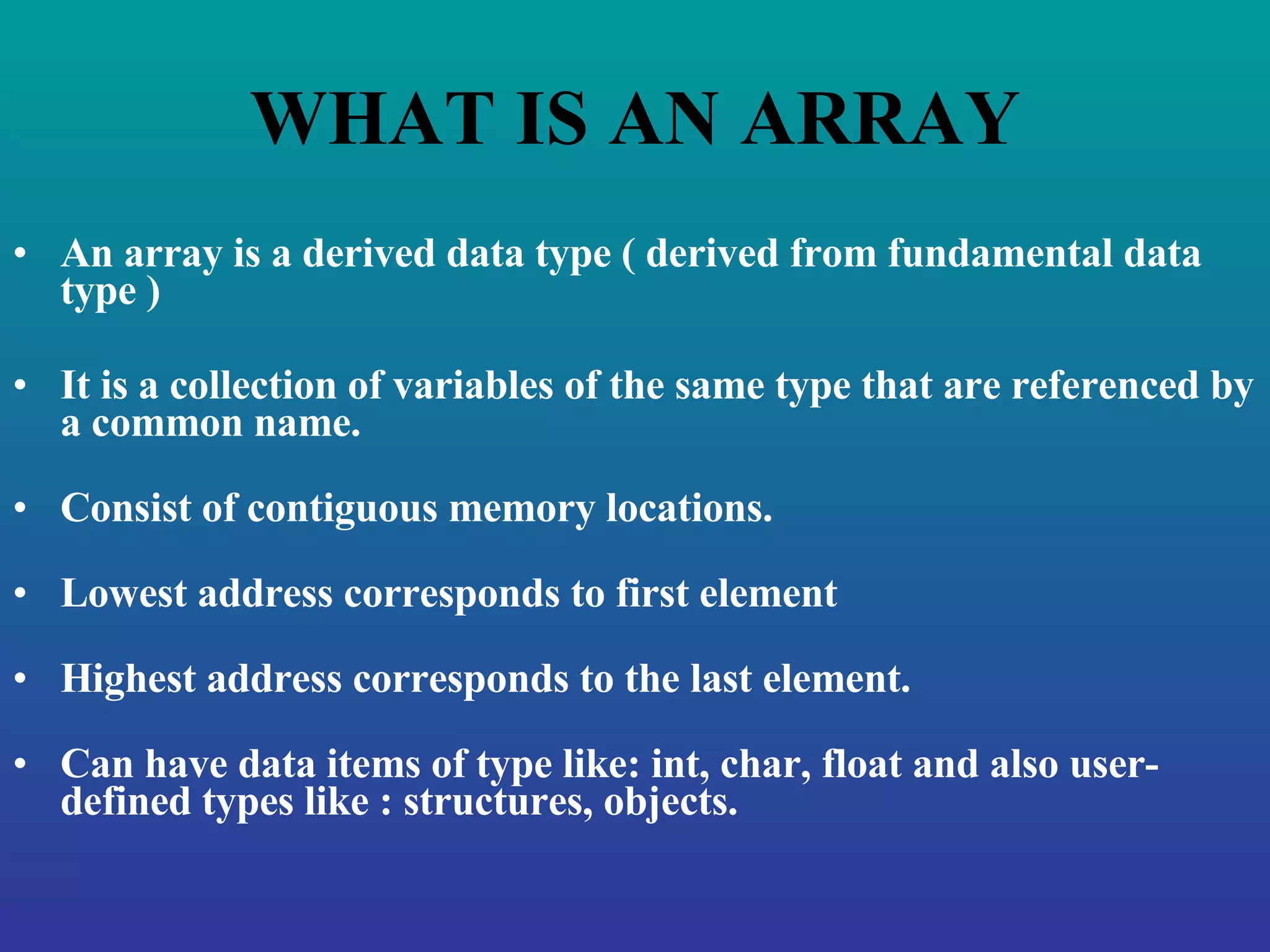 WHAT IS AN ARRAY

• An array is a derived data type ( derived from fundamental data type )

• It is a collection of variables of the same type that are referenced by a common name.

• Consist of contiguous memory locations.

• Lowest address corresponds to first element

• Highest address corresponds to the last element.

• Can have data items of type like: int, char, float and also user-defined types like : structures, objects.